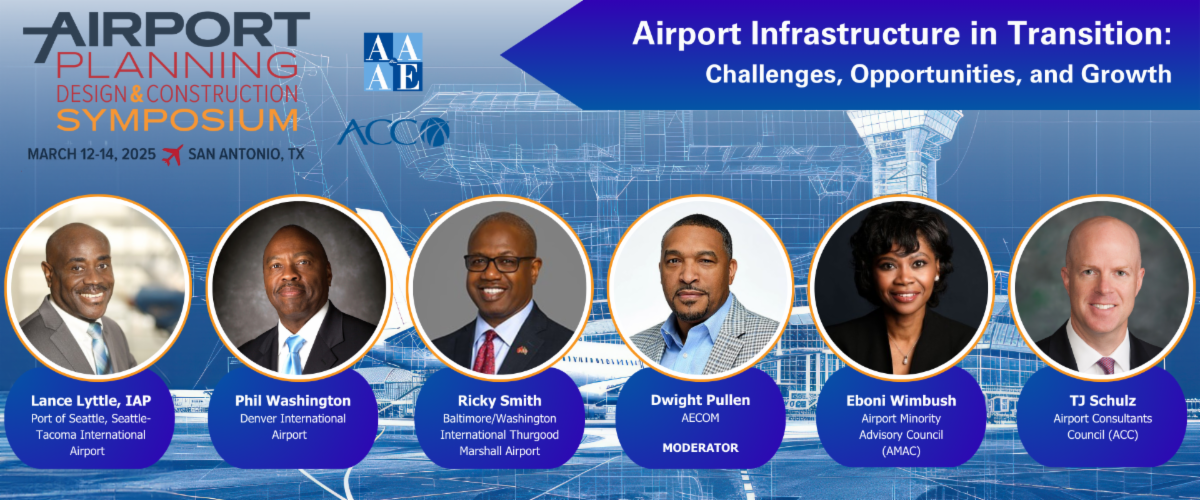 AIRPORT PLANNING DESIGN & CONSTRUCTION SYMPOSIUM

MARCH 12-14, 2025 SAN ANTONIO, TX

AAAE

ACC

Airport Infrastructure in Transition: Challenges, Opportunities, and Growth

Lance Lyttle, IAP
Port of Seattle, Seattle-Tacoma International Airport

Phil Washington
Denver International Airport

Ricky Smith
Baltimore/Washington International Thurgood Marshall Airport

Dwight Pullen
AECOM

MODERATOR

Eboni Wimbush
Airport Minority Advisory Council (AMAC)

TJ Schulz
Airport Consultants Council (ACC)